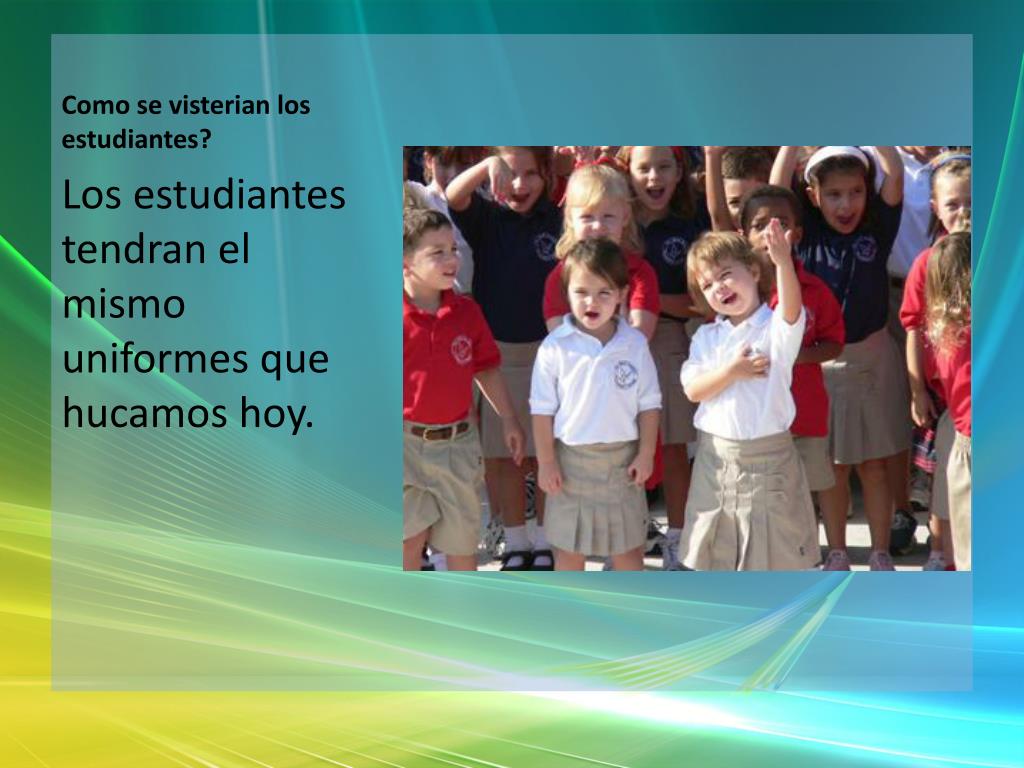 Como se visterian los estudiantes?

Los estudiantes tendran el mismo uniformes que hucamos hoy.